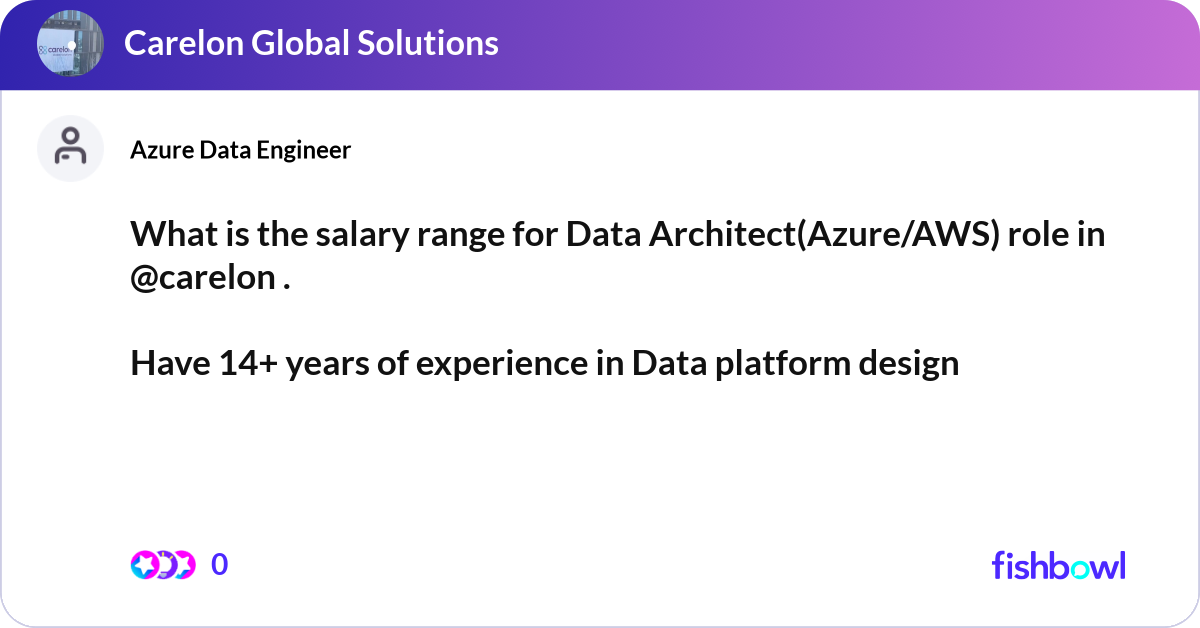 carelon

Carelon Global Solutions

Azure Data Engineer

What is the salary range for Data Architect(Azure/AWS) role in @carelon .

Have 14+ years of experience in Data platform design

0

fishbowl